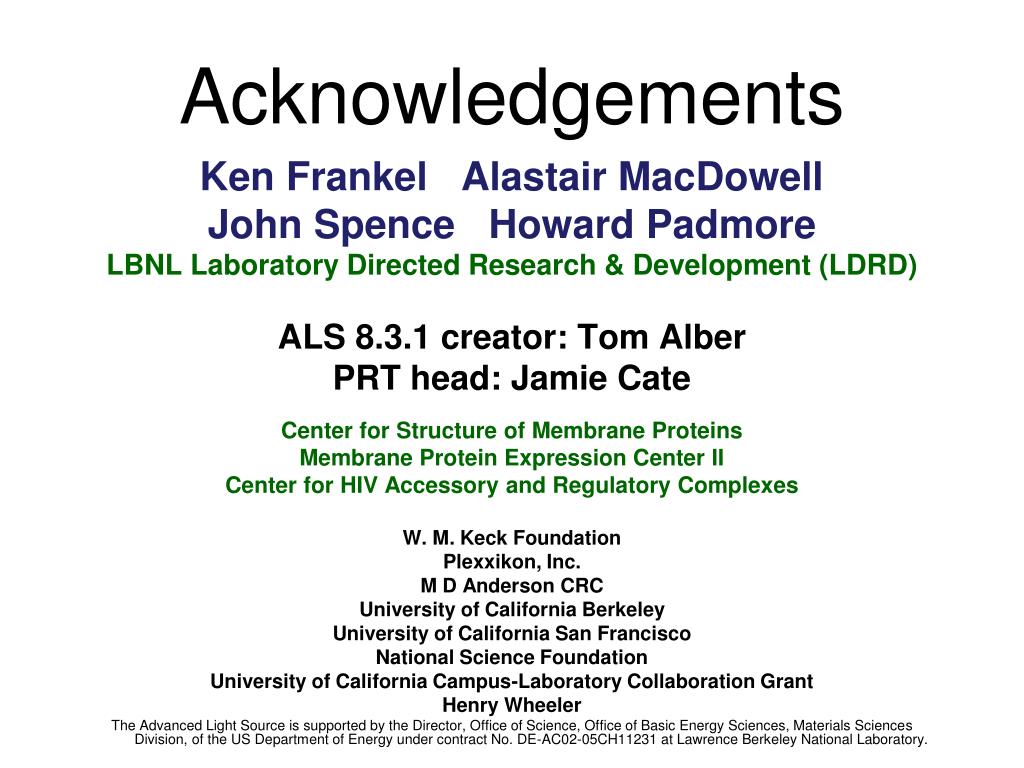 Acknowledgements

Ken Frankel   Alastair MacDowell
John Spence   Howard Padmore
LBNL Laboratory Directed Research & Development (LDRD)

ALS 8.3.1 creator: Tom Alber
PRT head: Jamie Cate

Center for Structure of Membrane Proteins
Membrane Protein Expression Center II
Center for HIV Accessory and Regulatory Complexes

W. M. Keck Foundation
Plexxikon, Inc.
M D Anderson CRC
University of California Berkeley
University of California San Francisco
National Science Foundation
University of California Campus-Laboratory Collaboration Grant
Henry Wheeler

The Advanced Light Source is supported by the Director, Office of Science, Office of Basic Energy Sciences, Materials Sciences Division, of the US Department of Energy under contract No. DE-AC02-05CH11231 at Lawrence Berkeley National Laboratory.